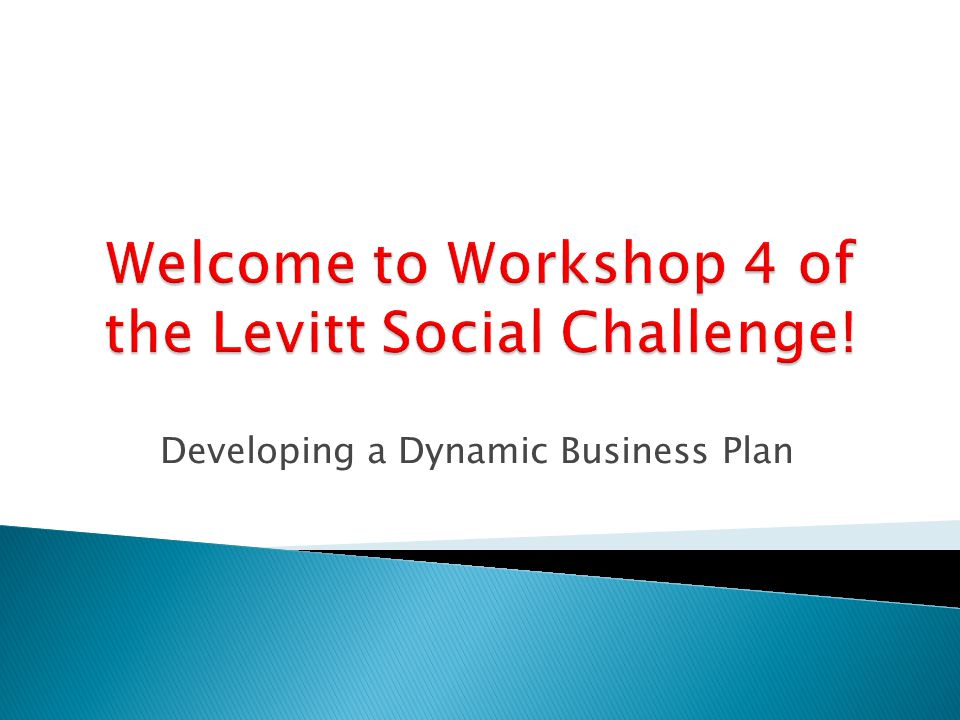 Welcome to Workshop 4 of the Levitt Social Challenge!

Developing a Dynamic Business Plan